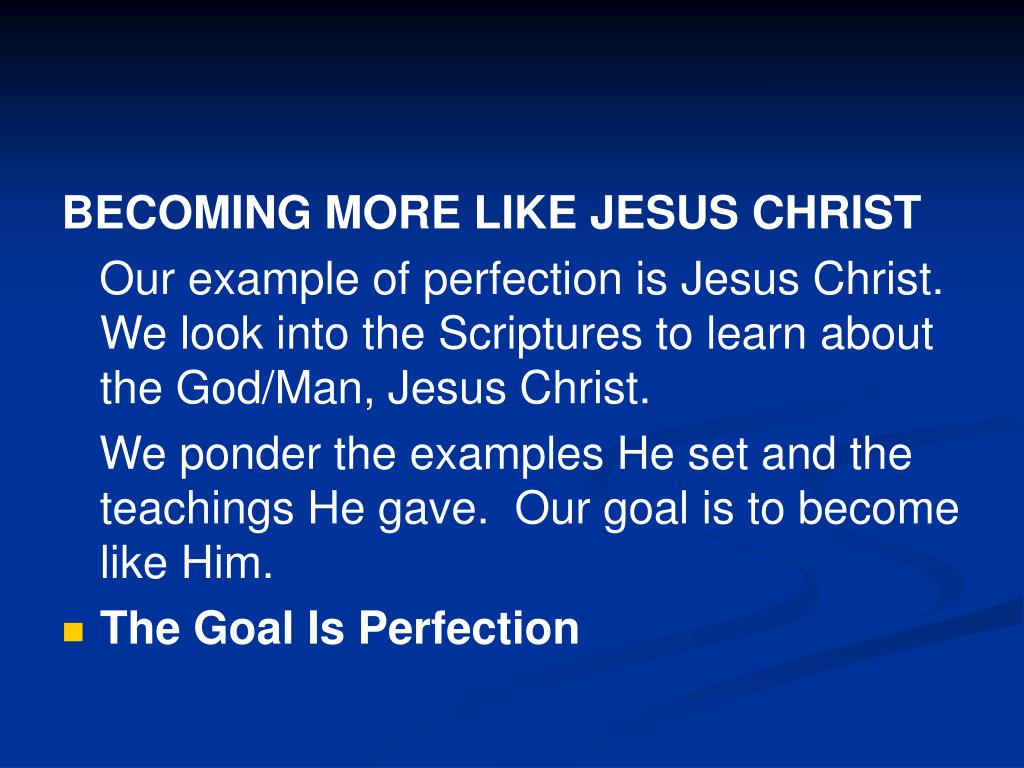 BECOMING MORE LIKE JESUS CHRIST

Our example of perfection is Jesus Christ. We look into the Scriptures to learn about the God/Man, Jesus Christ.

We ponder the examples He set and the teachings He gave.  Our goal is to become like Him.

The Goal Is Perfection